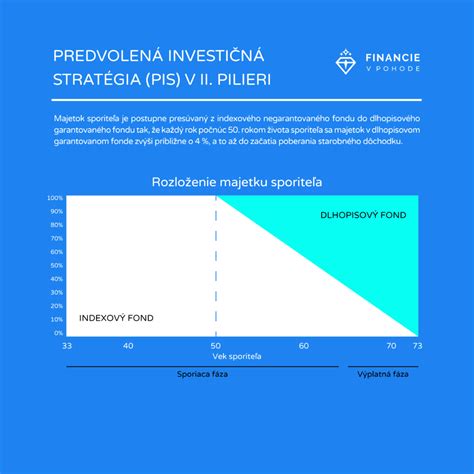 PREDVOLENÁ INVESTIČNÁ STRATÉGIA (PIS) V II. PILIERI

FINANCIE
V POHODE

Majetok sporiteľa je postupne presúvaný z indexového negarantovaného fondu do dlhopisového garantovaného fondu tak, že každý rok počnúc 50. rokom života sporiteľa sa majetok v dlhopisovom garantovanom fonde zvýši približne o 4 %, a to až do začatia poberania starobného dôchodku.

Rozloženie majetku sporiteľa

100%
90%
80%
70%
60%
50%
40%
30%
20%
10%
0%

DLHOPISOVÝ FOND

INDEXOVÝ FOND

33 40 50 60 70 73

Vek sporiteľa

Sporiaca fáza

Výplatná fáza